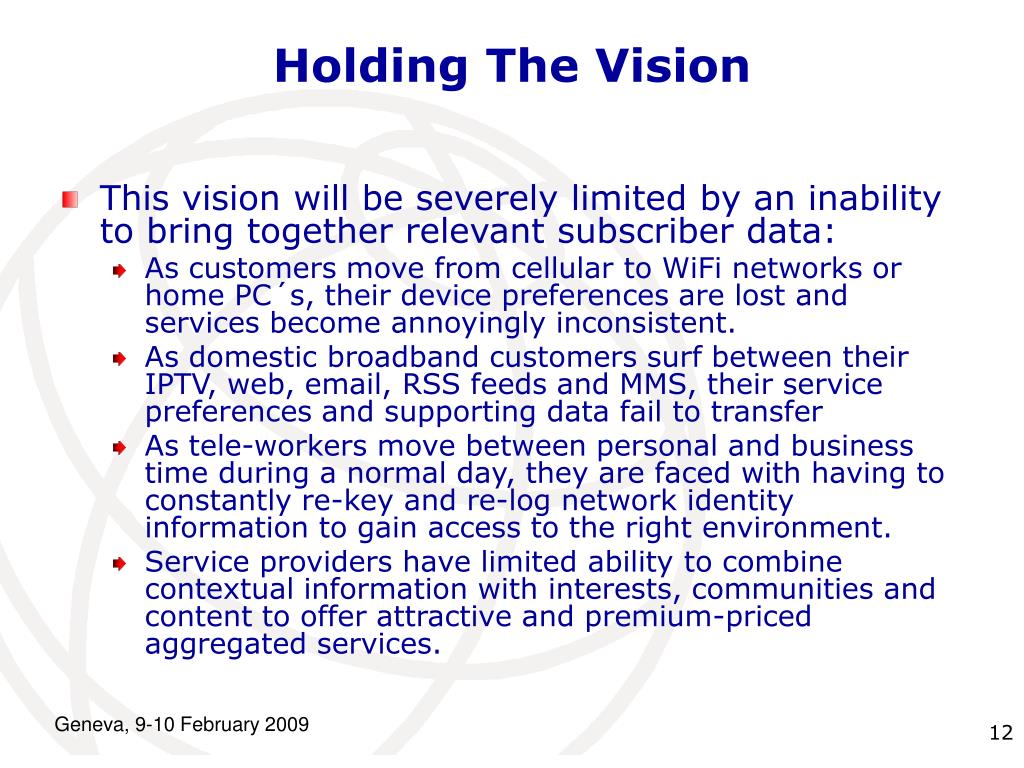 Holding The Vision

This vision will be severely limited by an inability to bring together relevant subscriber data:

As customers move from cellular to WiFi networks or home PC´s, their device preferences are lost and services become annoyingly inconsistent.

As domestic broadband customers surf between their IPTV, web, email, RSS feeds and MMS, their service preferences and supporting data fail to transfer

As tele-workers move between personal and business time during a normal day, they are faced with having to constantly re-key and re-log network identity information to gain access to the right environment.

Service providers have limited ability to combine contextual information with interests, communities and content to offer attractive and premium-priced aggregated services.

Geneva, 9-10 February 2009

12